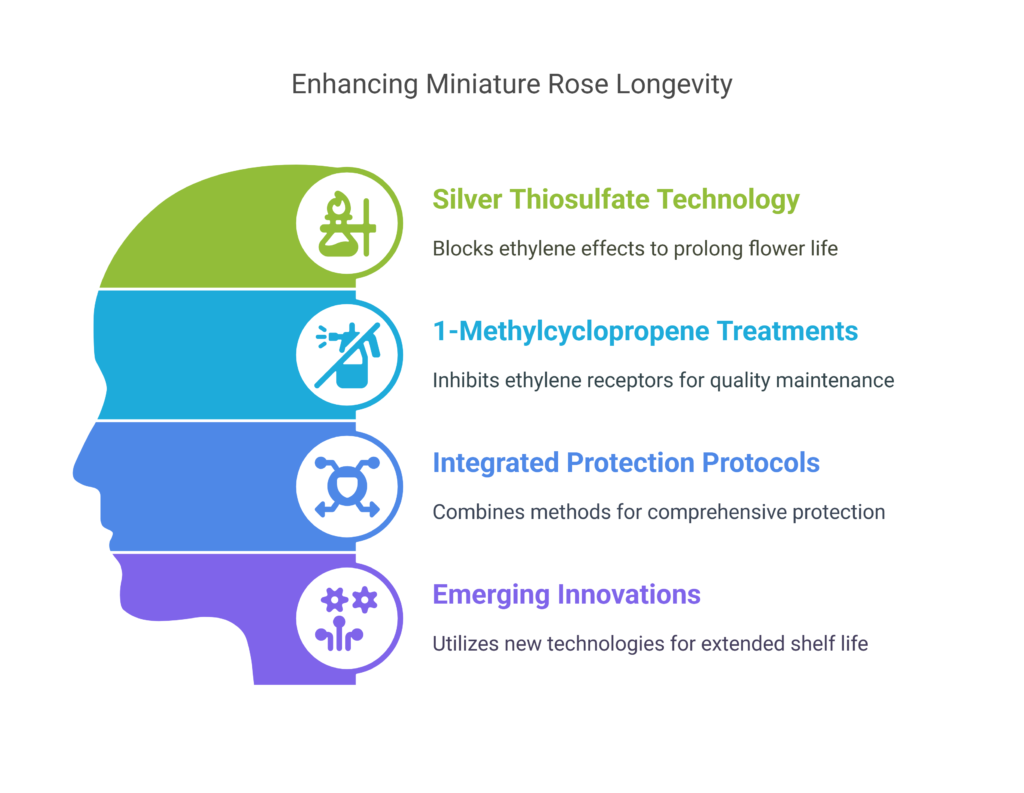 Enhancing Miniature Rose Longevity

Silver Thiosulfate Technology

Blocks ethylene effects to prolong flower life

1-Methylcyclopropene Treatments

Inhibits ethylene receptors for quality maintenance

Integrated Protection Protocols

Combines methods for comprehensive protection

Emerging Innovations

Utilizes new technologies for extended shelf life